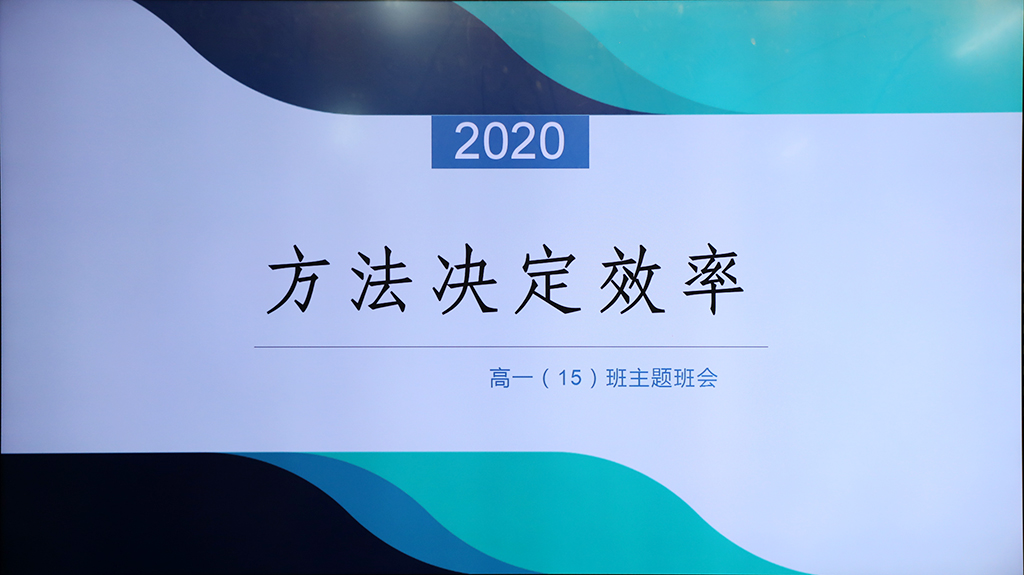 2020

方法决定效率

高一（15）班主题班会